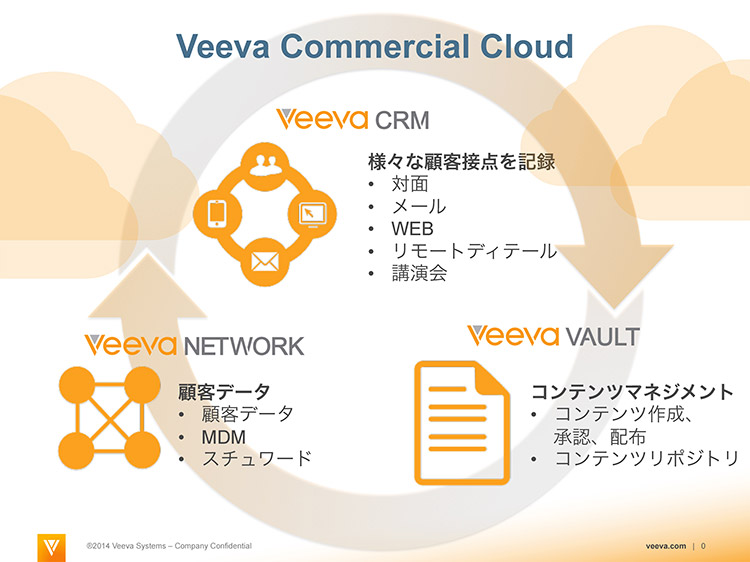 Veeva Commercial Cloud

Veeva CRM

様々な顧客接点を記録
• 対面
• メール
• WEB
• リモートディテール
• 講演会

Veeva NETWORK

顧客データ
• 顧客データ
• MDM
• スチュワード

Veeva VAULT

コンテンツマネジメント
• コンテンツ作成、承認、配布
• コンテンツリポジトリ

©2014 Veeva Systems – Company Confidential

veeva.com | 0